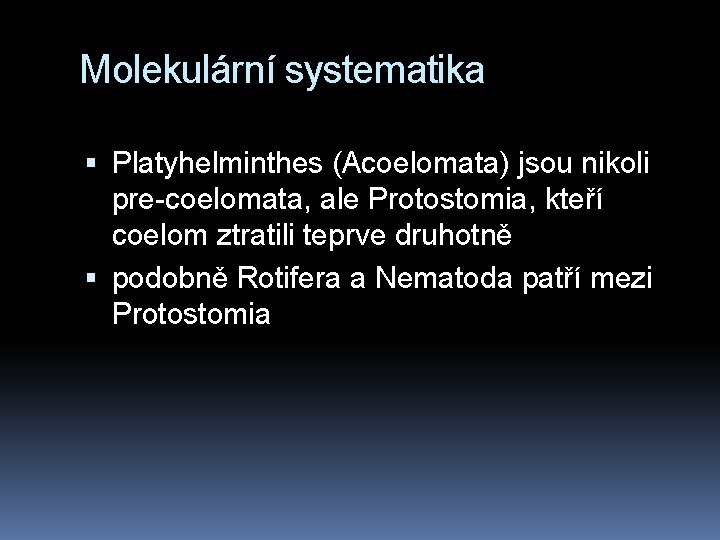 Molekulární systematika

▪ Platyhelminthes (Acoelomata) jsou nikoli pre-coelomata, ale Protostomia, kteří coelom ztratili teprve druhotně

▪ podobně Rotifera a Nematoda patří mezi Protostomia